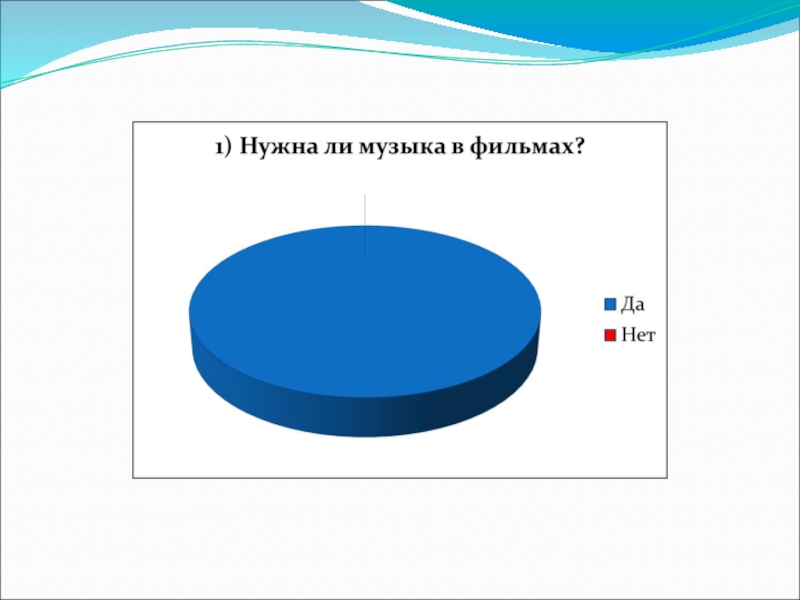 1) Нужна ли музыка в фильмах?

Да
Нет